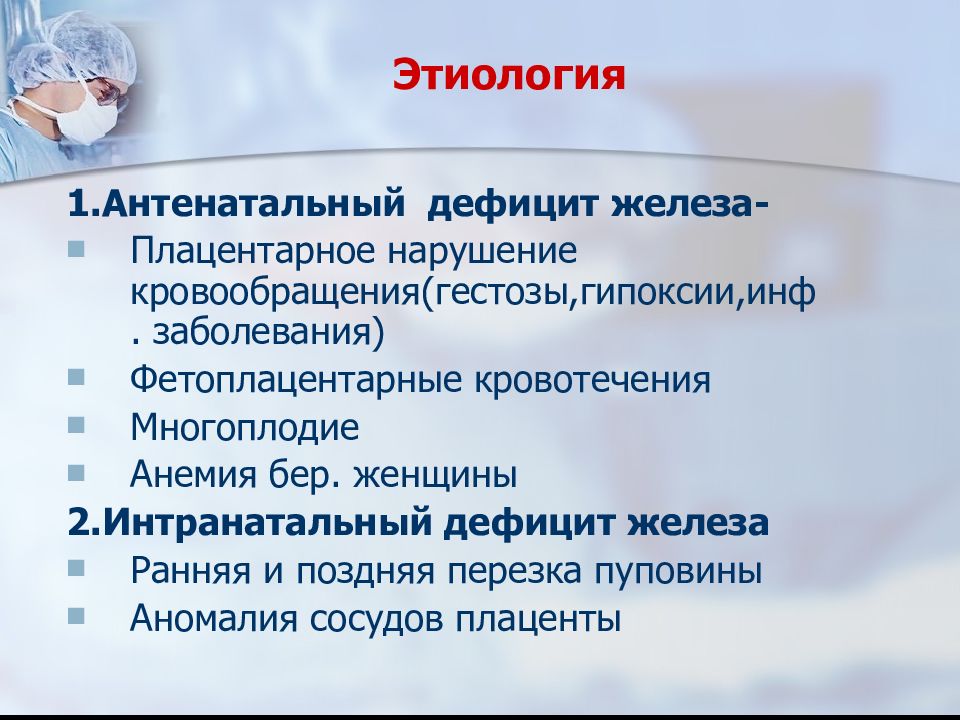 Этиология

1.Антенатальный дефицит железа-

Плацентарное нарушение кровообращения(гестозы,гипоксии,инф. заболевания)

Фетоплацентарные кровотечения

Многоплодие

Анемия бер. женщины

2.Интранатальный дефицит железа

Ранняя и поздняя перезка пуповины

Аномалия сосудов плаценты